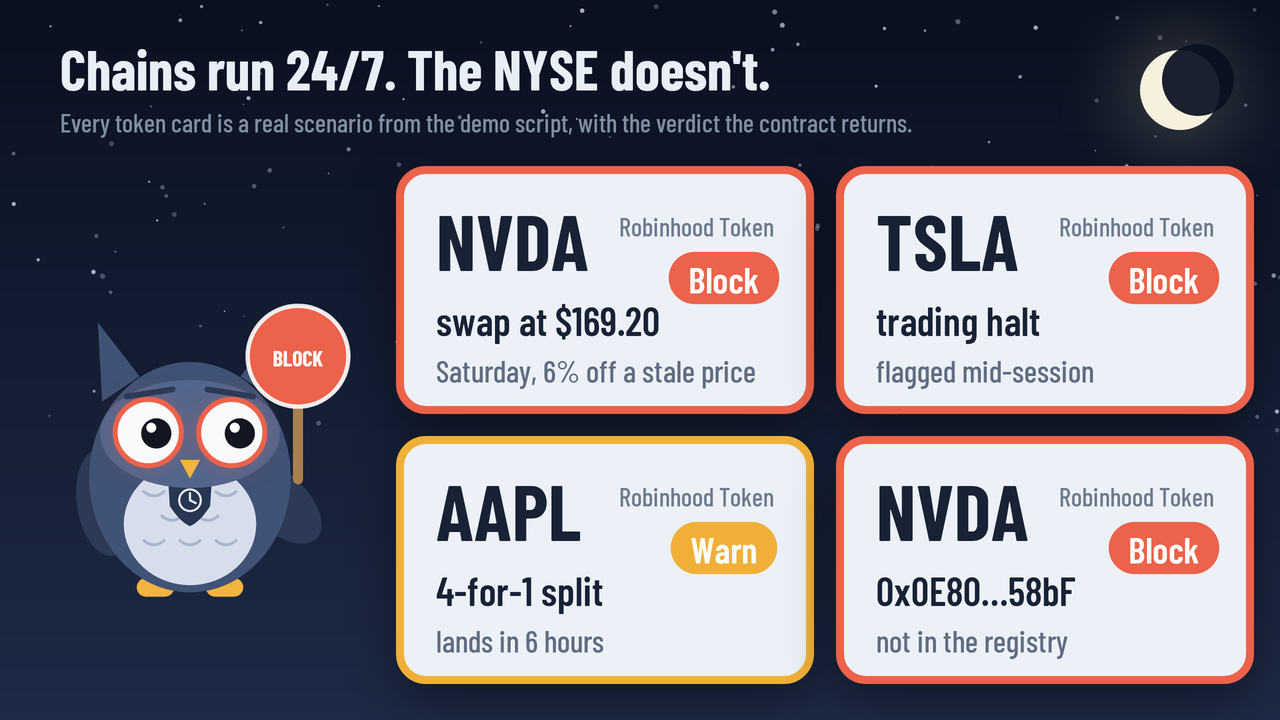 Chains run 24/7. The NYSE doesn't.

Every token card is a real scenario from the demo script, with the verdict the contract returns.

BLOCK

NVDA
Robinhood Token
Block
swap at $169.20
Saturday, 6% off a stale price

TSLA
Robinhood Token
Block
trading halt
flagged mid-session

AAPL
Robinhood Token
Warn
4-for-1 split
lands in 6 hours

NVDA
Robinhood Token
Block
0x0E80...58bF
not in the registry